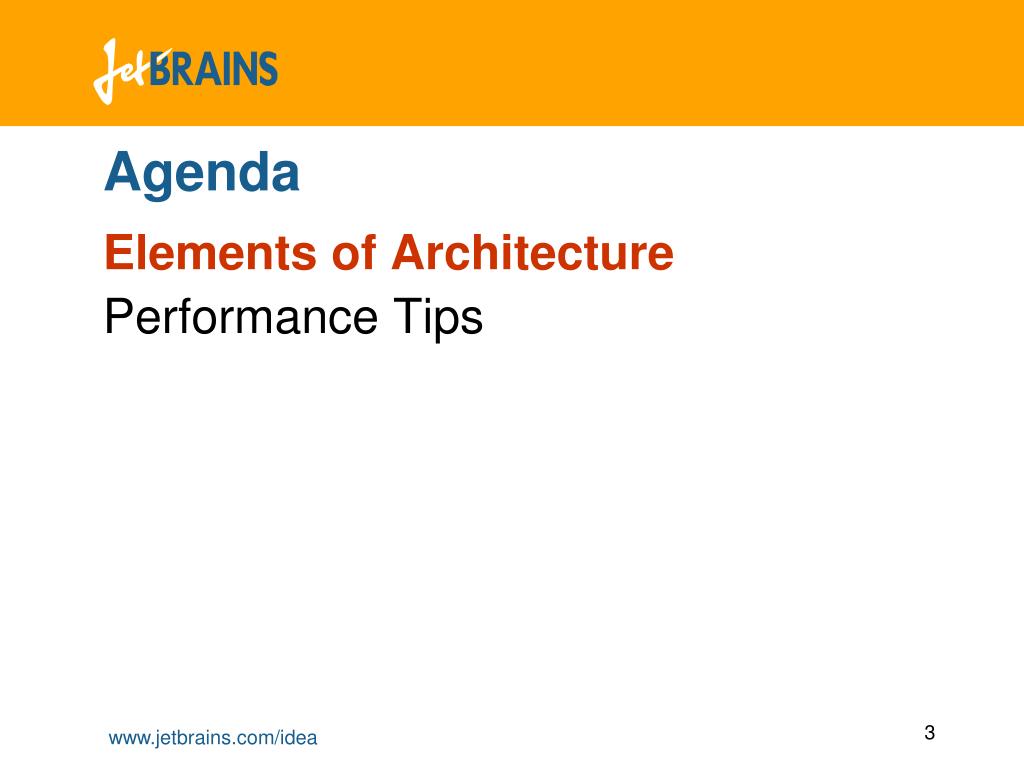 JetBRAINS

Agenda

Elements of Architecture

Performance Tips

www.jetbrains.com/idea

3